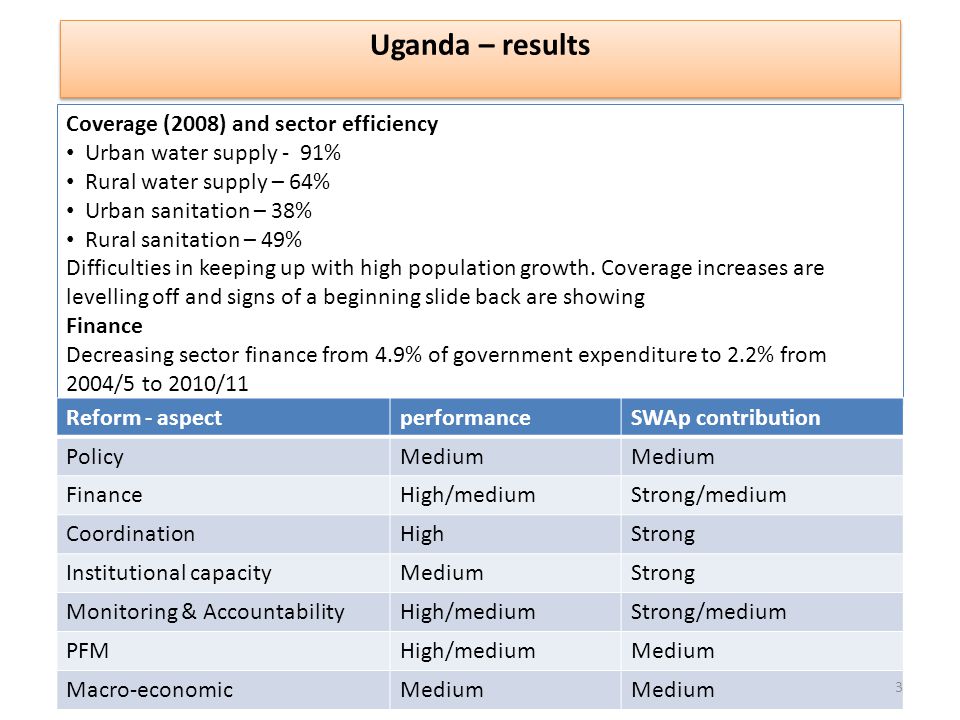 Uganda – results

Coverage (2008) and sector efficiency
• Urban water supply - 91%
• Rural water supply – 64%
• Urban sanitation – 38%
• Rural sanitation – 49%
Difficulties in keeping up with high population growth. Coverage increases are levelling off and signs of a beginning slide back are showing
Finance
Decreasing sector finance from 4.9% of government expenditure to 2.2% from 2004/5 to 2010/11

| Reform - aspect | performance | SWAp contribution |
|---|---|---|
| Policy | Medium | Medium |
| Finance | High/medium | Strong/medium |
| Coordination | High | Strong |
| Institutional capacity | Medium | Strong |
| Monitoring & Accountability | High/medium | Strong/medium |
| PFM | High/medium | Medium |
| Macro-economic | Medium | Medium |

3